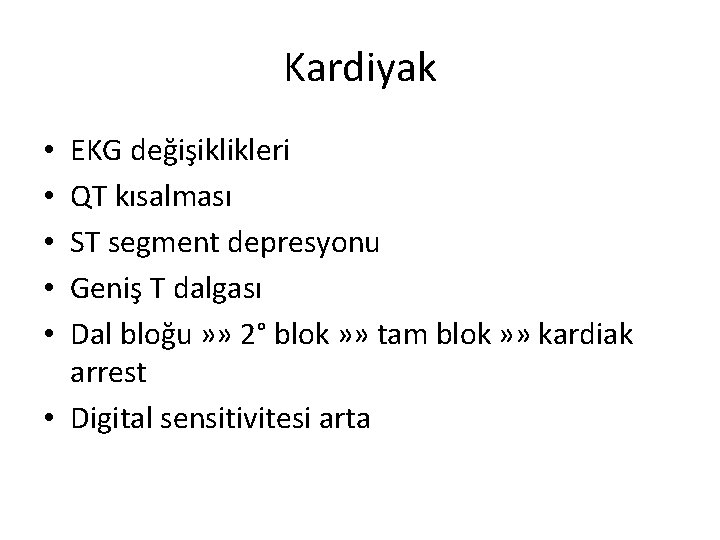 Kardiyak

• EKG değişiklikleri
• QT kısalması
• ST segment depresyonu
• Geniş T dalgası
• Dal bloğu »» 2° blok »» tam blok »» kardiak arrest
• Digital sensitivitesi arta